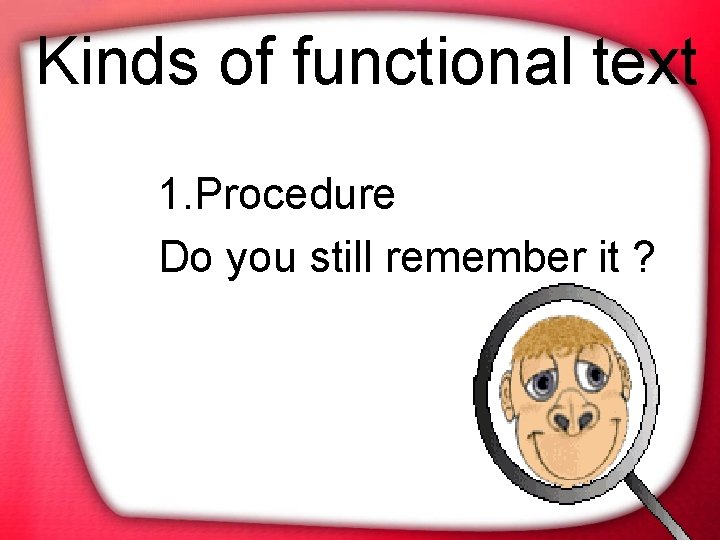 Kinds of functional text

1.Procedure
Do you still remember it ?